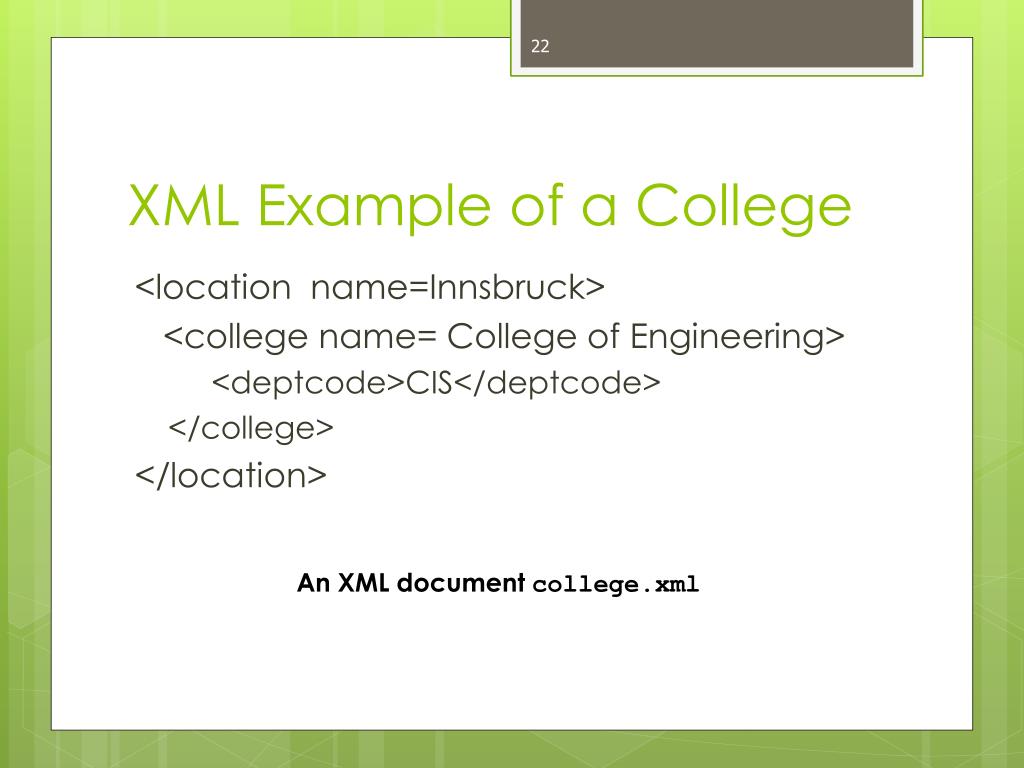 22

XML Example of a College

<location  name=Innsbruck>
<college name= College of Engineering>
<deptcode>CIS</deptcode>
</college>
</location>

An XML document college.xml